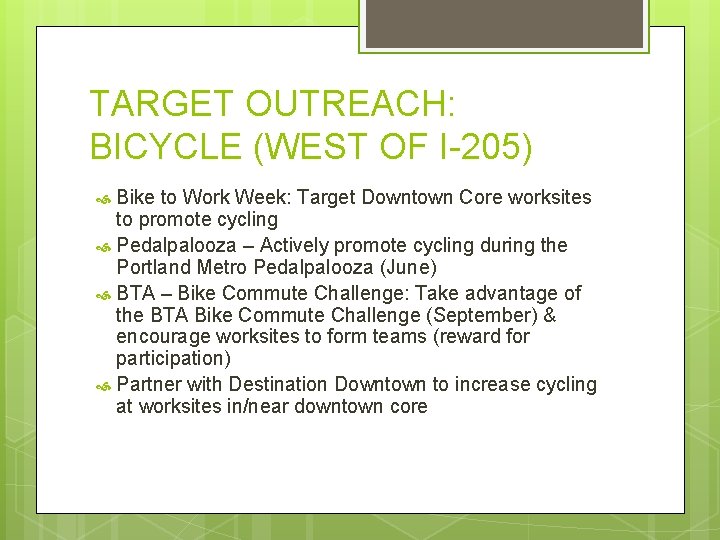 TARGET OUTREACH: BICYCLE (WEST OF I-205)

Bike to Work Week: Target Downtown Core worksites to promote cycling

Pedalpalooza – Actively promote cycling during the Portland Metro Pedalpalooza (June)

BTA – Bike Commute Challenge: Take advantage of the BTA Bike Commute Challenge (September) & encourage worksites to form teams (reward for participation)

Partner with Destination Downtown to increase cycling at worksites in/near downtown core